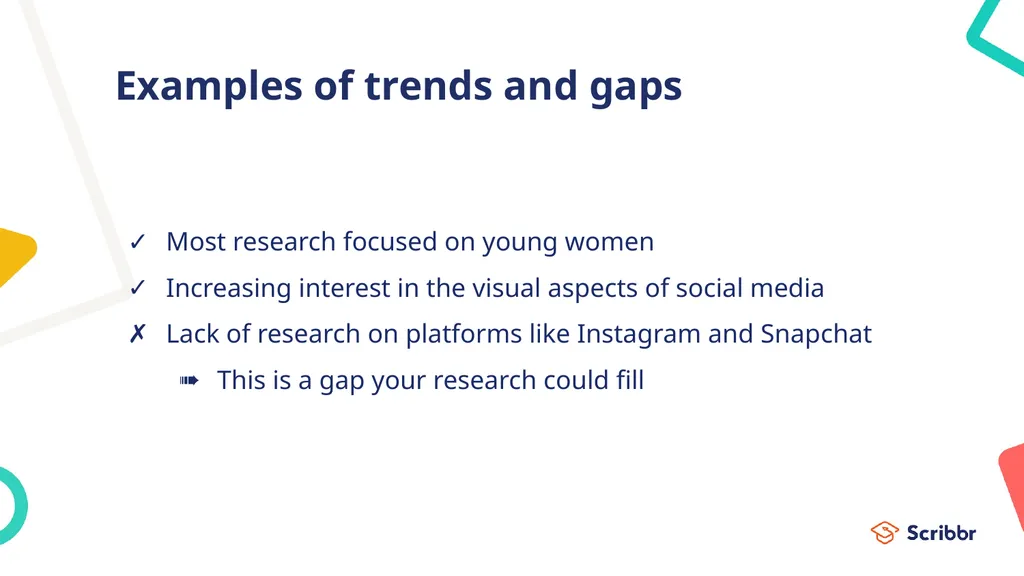 Examples of trends and gaps

✓ Most research focused on young women

✓ Increasing interest in the visual aspects of social media

✗ Lack of research on platforms like Instagram and Snapchat

➠ This is a gap your research could fill

Scribbr